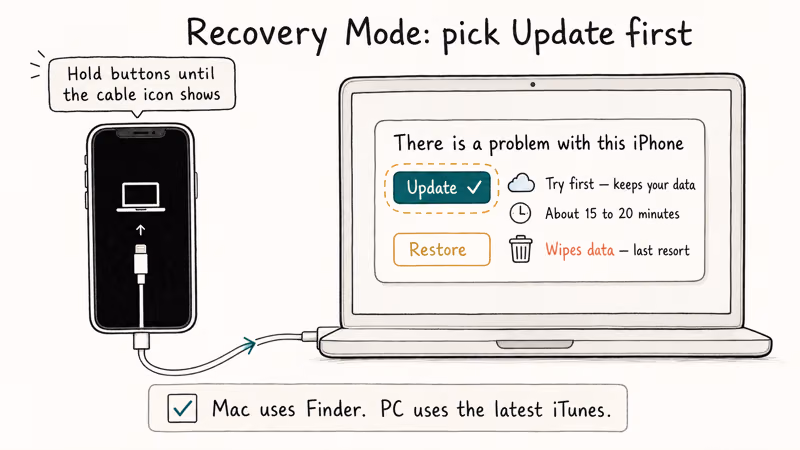 Recovery Mode: pick Update first

Hold buttons until the cable icon shows

There is a problem with this iPhone

Update ✓

Try first — keeps your data

About 15 to 20 minutes

Restore

Wipes data — last resort

Mac uses Finder. PC uses the latest iTunes.